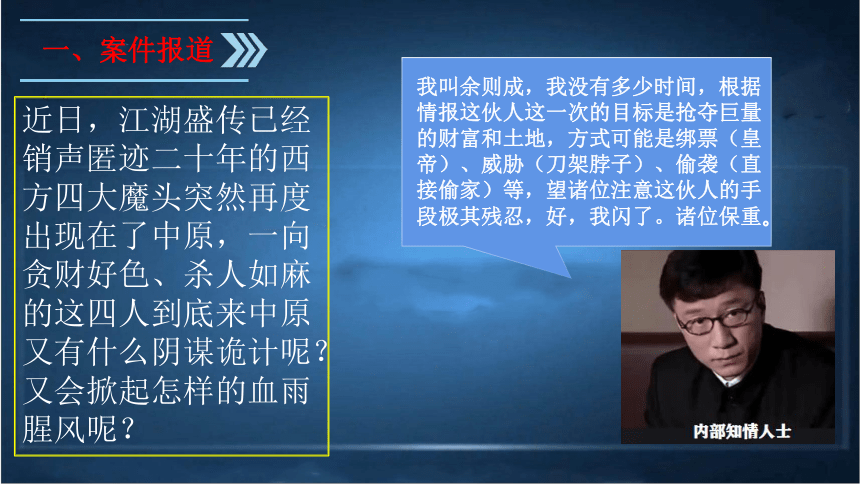 一、案件报道

近日，江湖盛传已经销声匿迹二十年的西方四大魔头突然再度出现在了中原，一向贪财好色、杀人如麻的这四人到底来中原又有什么阴谋诡计呢？又会掀起怎样的血雨腥风呢？

我叫余则成，我没有多少时间，根据情报这伙人这一次的目标是抢夺巨量的财富和土地，方式可能是绑票（皇帝）、威胁（刀架脖子）、偷袭（直接偷家）等，望诸位注意这伙人的手段极其残忍，好，我闪了。诸位保重。

内部知情人士